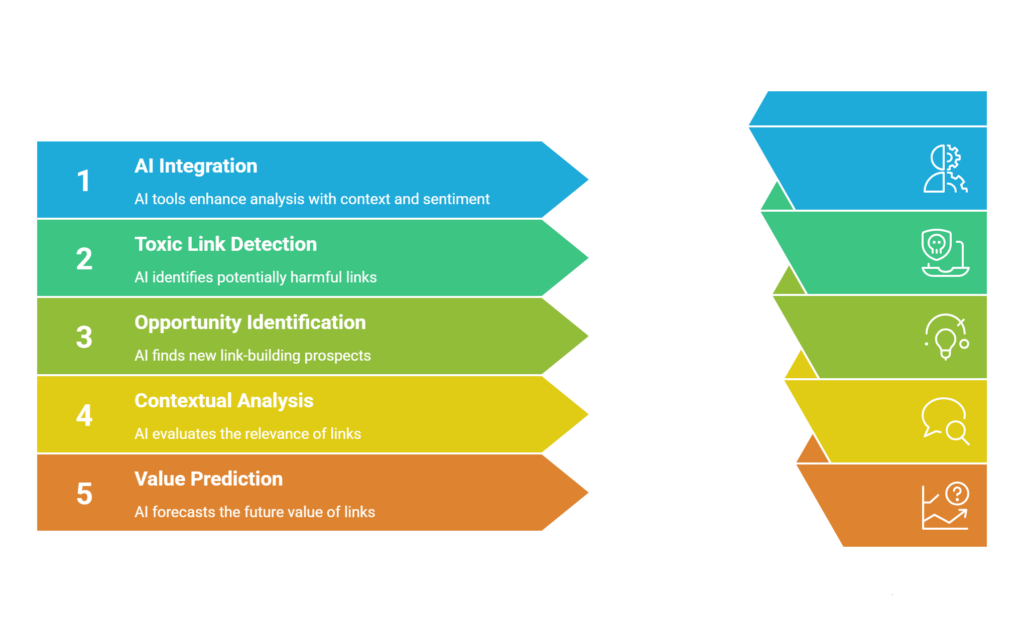 1
AI Integration
AI tools enhance analysis with context and sentiment

2
Toxic Link Detection
AI identifies potentially harmful links

3
Opportunity Identification
AI finds new link-building prospects

4
Contextual Analysis
AI evaluates the relevance of links

5
Value Prediction
AI forecasts the future value of links